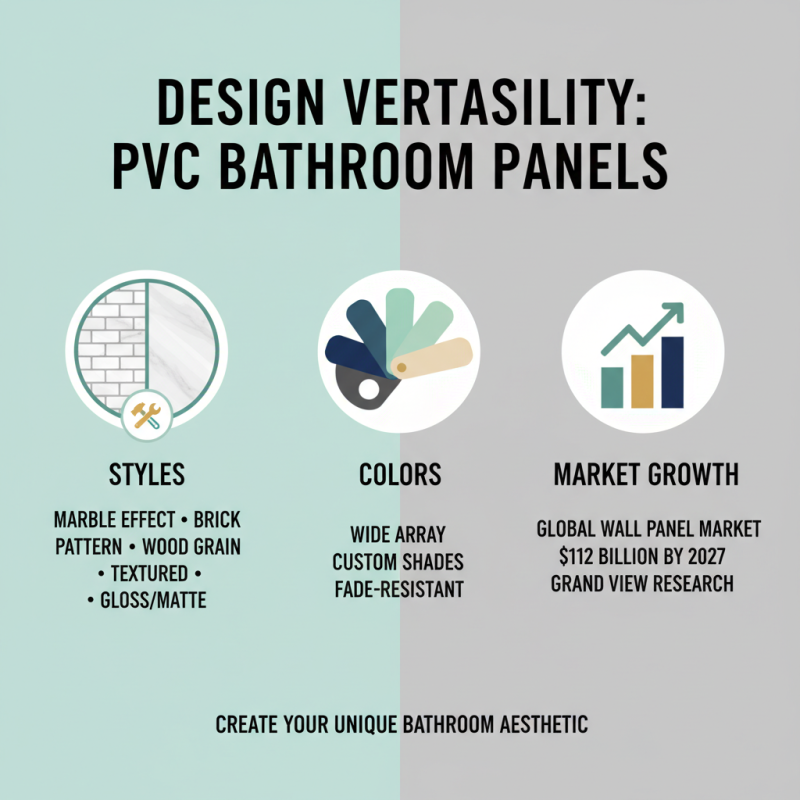 DESIGN VERTASILITY: PVC BATHROOM PANELS

STYLES

MARBLE EFFECT • BRICK PATTERN • WOOD GRAIN • TEXTURED • • GLOSS/MATTE

COLORS

WIDE ARRAY
CUSTOM SHADES
FADE-RESISTANT

MARKET GROWTH

GLOBAL WALL PANEL MARKET
$112 BILLION BY 2027
GRAND VIEW RESEARCH

CREATE YOUR UNIQUE BATHROOM AESTHETIC